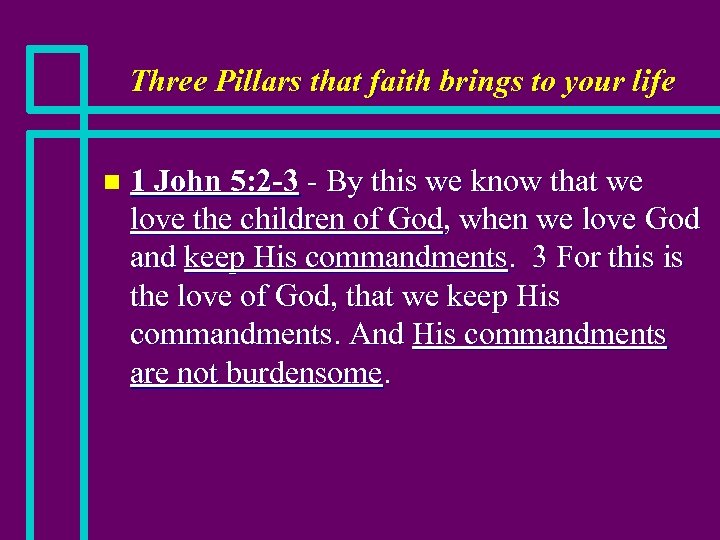 Three Pillars that faith brings to your life

1 John 5:2-3 - By this we know that we love the children of God, when we love God and keep His commandments. 3 For this is the love of God, that we keep His commandments. And His commandments are not burdensome.